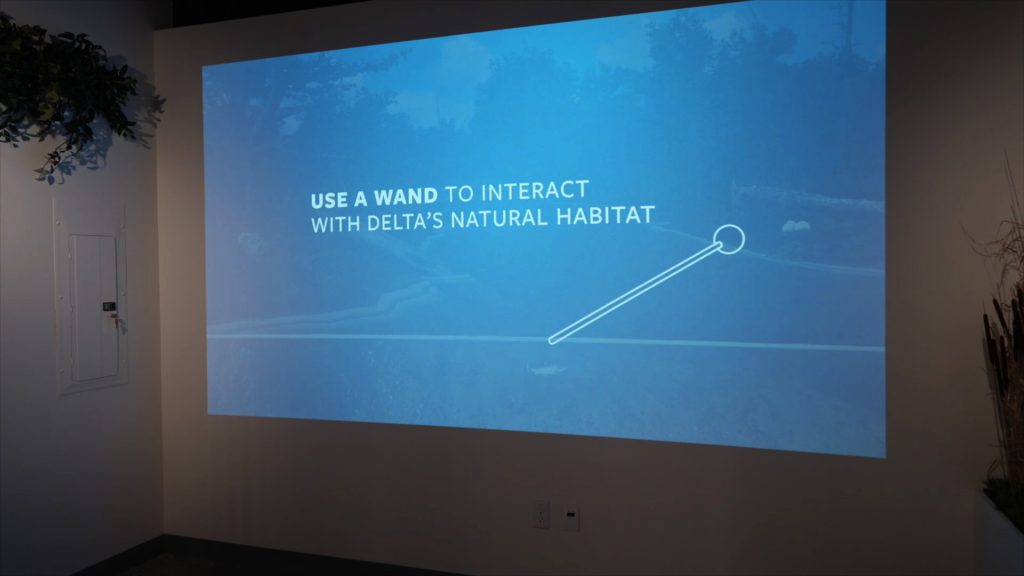 USE A WAND TO INTERACT
WITH DELTA'S NATURAL HABITAT